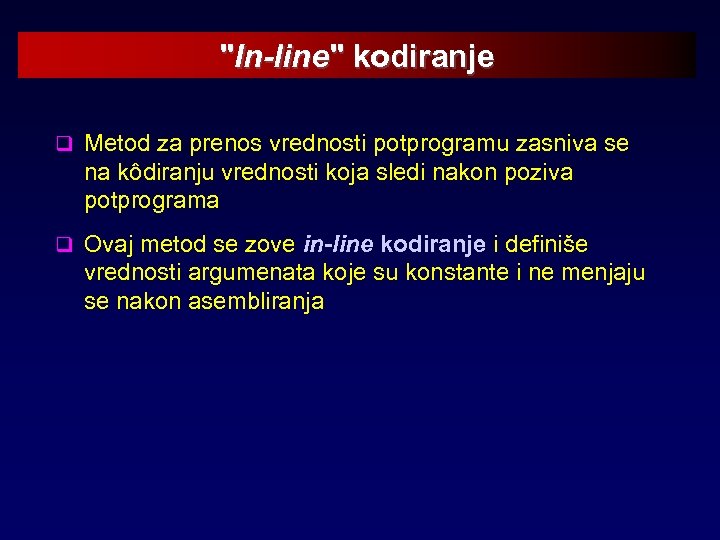 "In-line" kodiranje

❑ Metod za prenos vrednosti potprogramu zasniva se na kôdiranju vrednosti koja sledi nakon poziva potprograma

❑ Ovaj metod se zove in-line kodiranje i definiše vrednosti argumenata koje su konstante i ne menjaju se nakon asembliranja